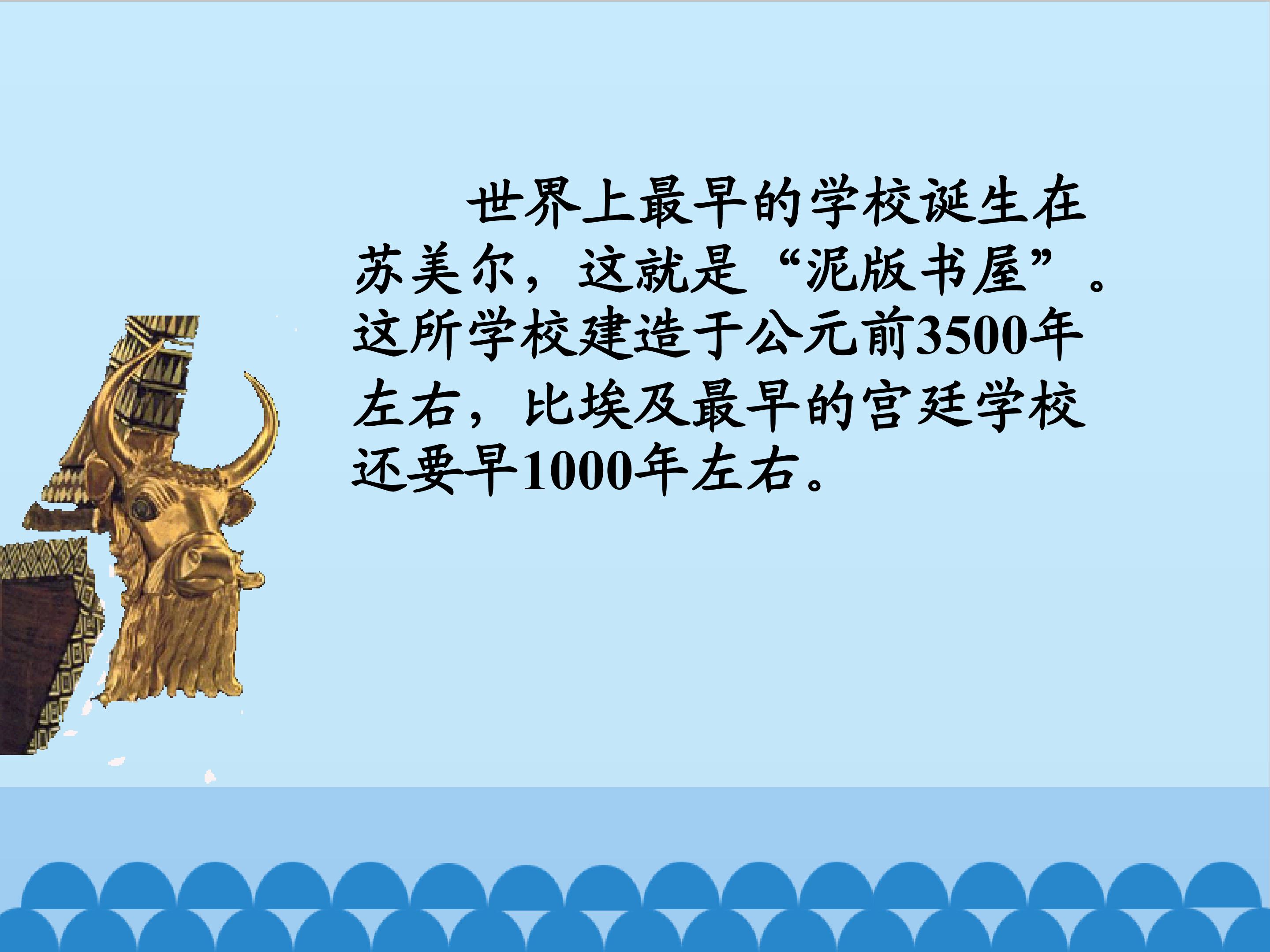 世界上最早的学校诞生在苏美尔，这就是“泥版书屋”。这所学校建造于公元前3500年左右，比埃及最早的宫廷学校还要早1000年左右。